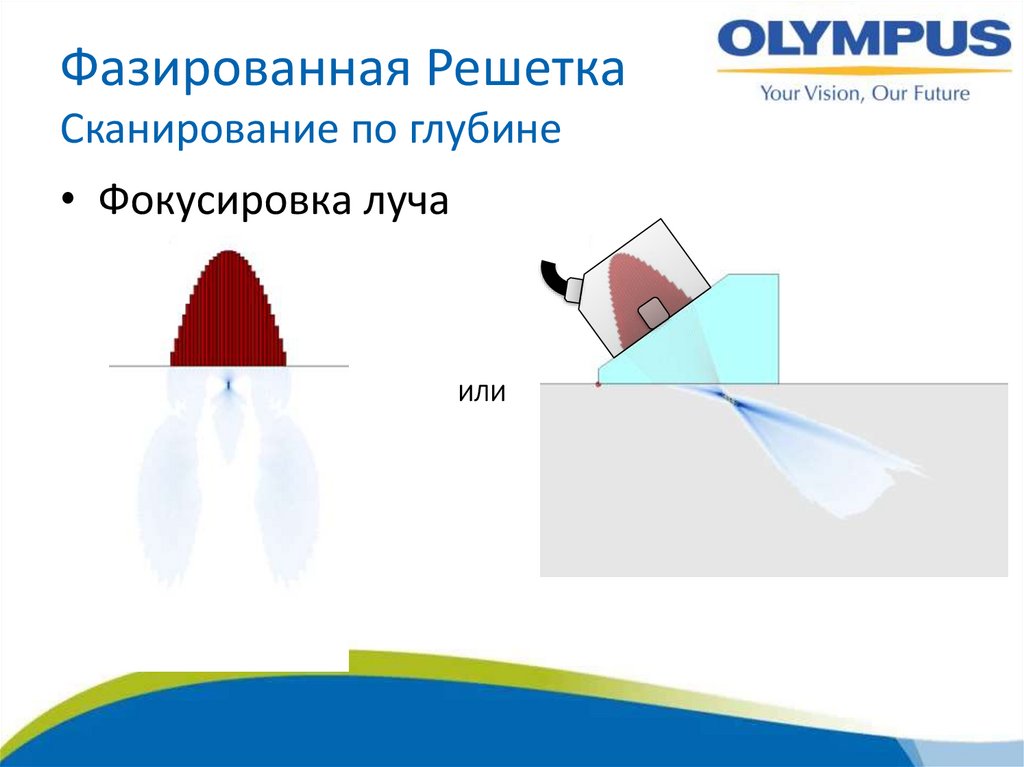 Фазированная Решетка
Сканирование по глубине

OLYMPUS
Your Vision, Our Future

• Фокусировка луча

или